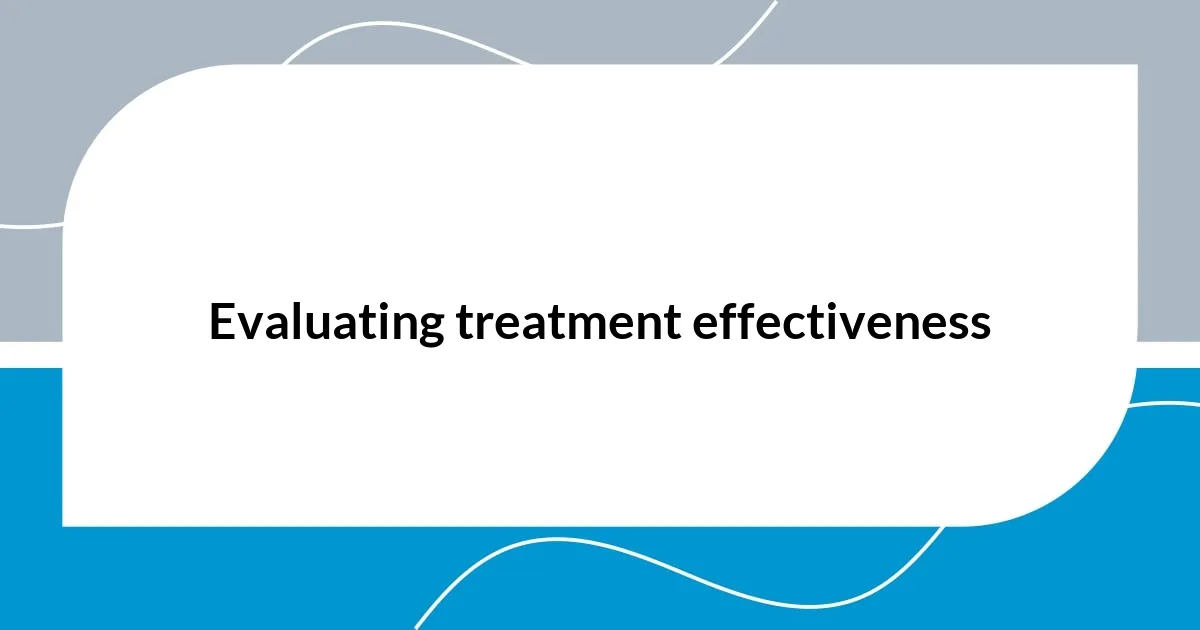 Evaluating treatment effectiveness